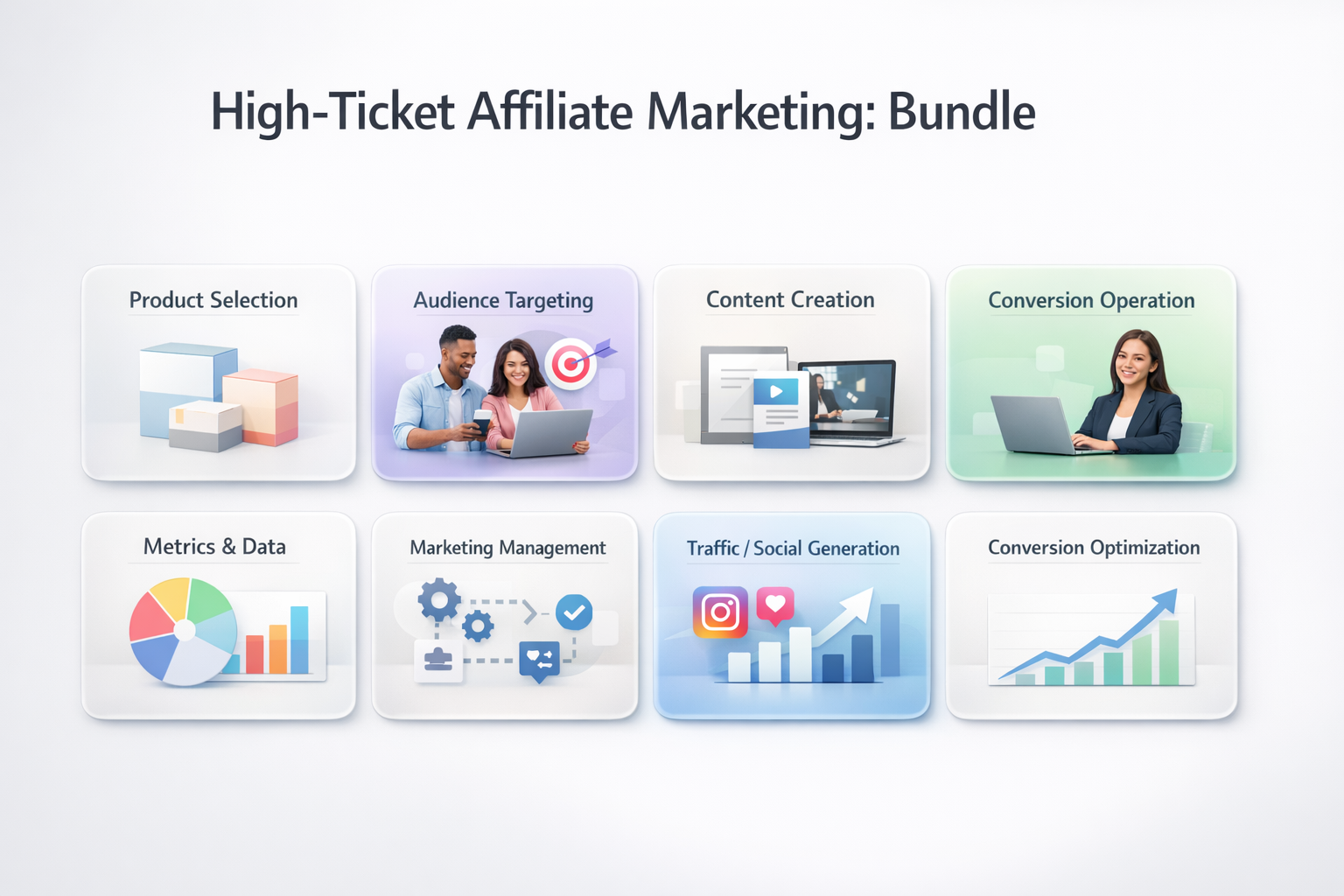 High-Ticket Affiliate Marketing: Bundle

Product Selection

Audience Targeting

Content Creation

Conversion Operation

Metrics & Data

Marketing Management

Traffic / Social Generation

Conversion Optimization